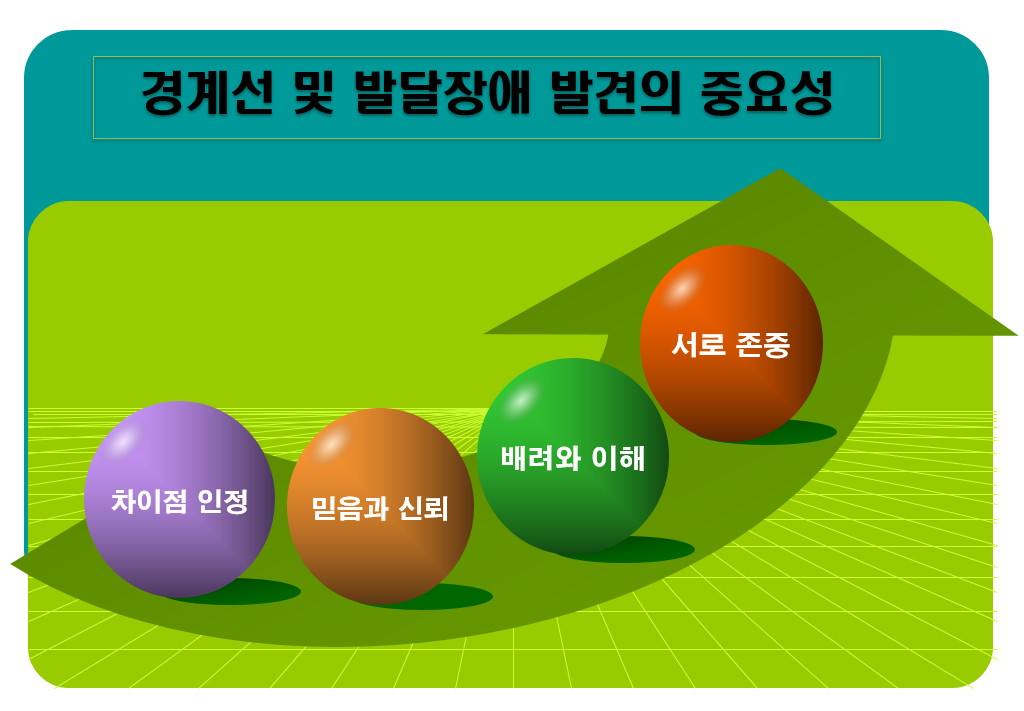 경계선 및 발달장애 발견의 중요성

차이점 인정

믿음과 신뢰

배려와 이해

서로 존중